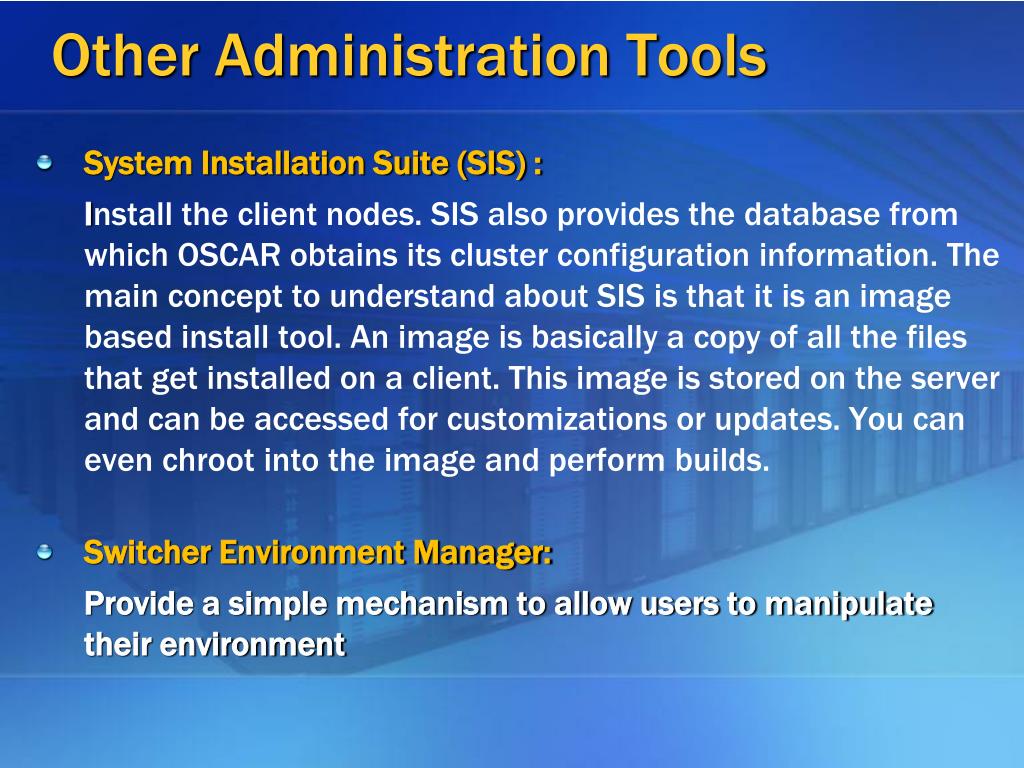 Other Administration Tools

System Installation Suite (SIS) :

Install the client nodes. SIS also provides the database from which OSCAR obtains its cluster configuration information. The main concept to understand about SIS is that it is an image based install tool. An image is basically a copy of all the files that get installed on a client. This image is stored on the server and can be accessed for customizations or updates. You can even chroot into the image and perform builds.

Switcher Environment Manager:

Provide a simple mechanism to allow users to manipulate their environment